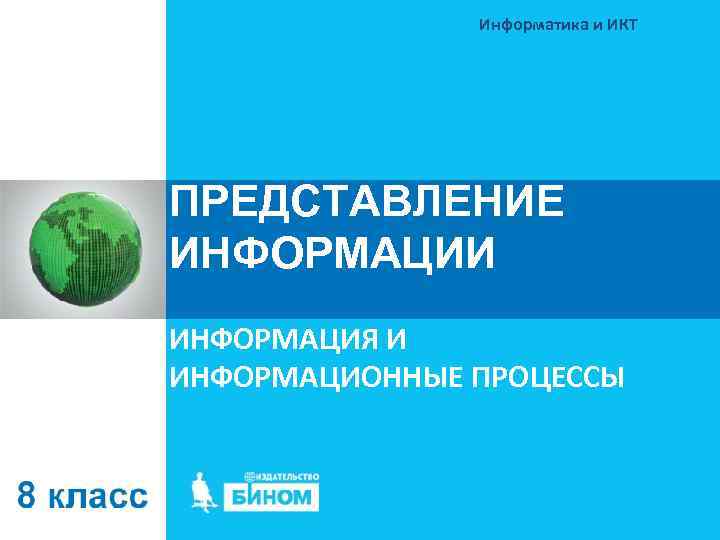 Информатика и ИКТ

ПРЕДСТАВЛЕНИЕ ИНФОРМАЦИИ

ИНФОРМАЦИЯ И ИНФОРМАЦИОННЫЕ ПРОЦЕССЫ

8 класс

ИЗДАТЕЛЬСТВО
БИНОМ